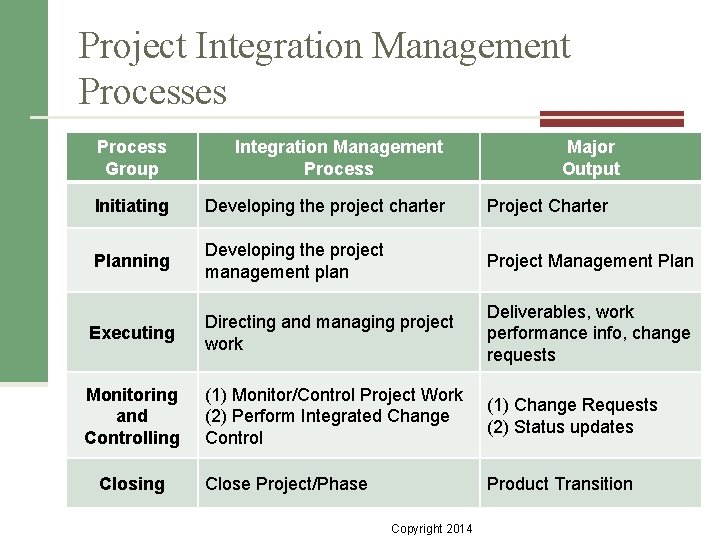 Project Integration Management Processes

| Process Group | Integration Management Process | Major Output |
|---|---|---|
| Initiating | Developing the project charter | Project Charter |
| Planning | Developing the project management plan | Project Management Plan |
| Executing | Directing and managing project work | Deliverables, work performance info, change requests |
| Monitoring and Controlling | (1) Monitor/Control Project Work (2) Perform Integrated Change Control | (1) Change Requests (2) Status updates |
| Closing | Close Project/Phase | Product Transition |

Copyright 2014